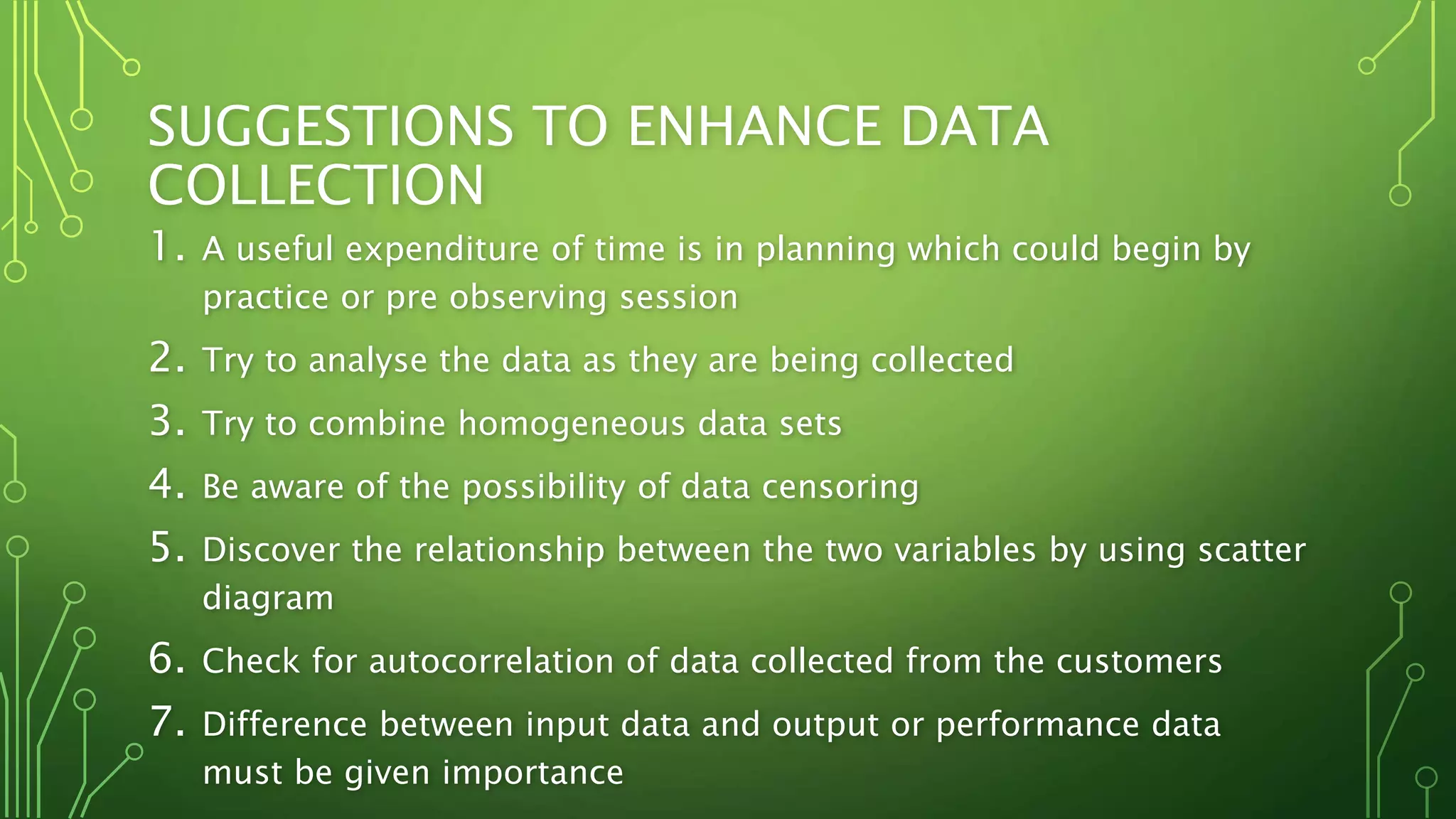 SUGGESTIONS TO ENHANCE DATA COLLECTION

1. A useful expenditure of time is in planning which could begin by practice or pre observing session
2. Try to analyse the data as they are being collected
3. Try to combine homogeneous data sets
4. Be aware of the possibility of data censoring
5. Discover the relationship between the two variables by using scatter diagram
6. Check for autocorrelation of data collected from the customers
7. Difference between input data and output or performance data must be given importance